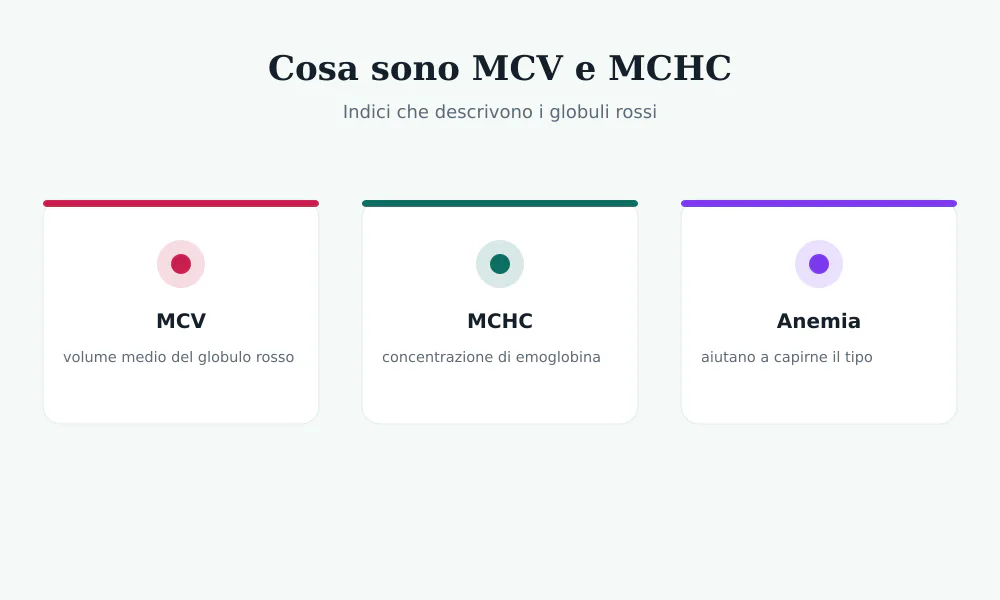 Cosa sono MCV e MCHC

Indici che descrivono i globuli rossi

MCV

volume medio del globulo rosso

MCHC

concentrazione di emoglobina

Anemia

aiutano a capirne il tipo